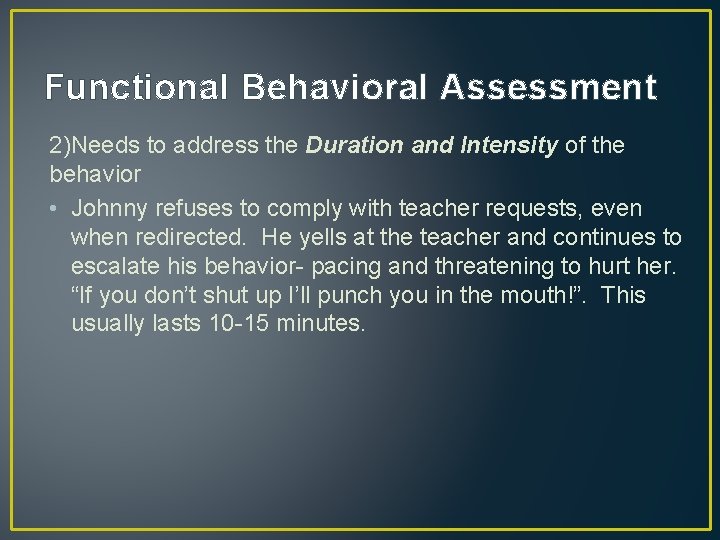 Functional Behavioral Assessment

2)Needs to address the Duration and Intensity of the behavior

• Johnny refuses to comply with teacher requests, even when redirected. He yells at the teacher and continues to escalate his behavior- pacing and threatening to hurt her. “If you don’t shut up I’ll punch you in the mouth!”. This usually lasts 10-15 minutes.